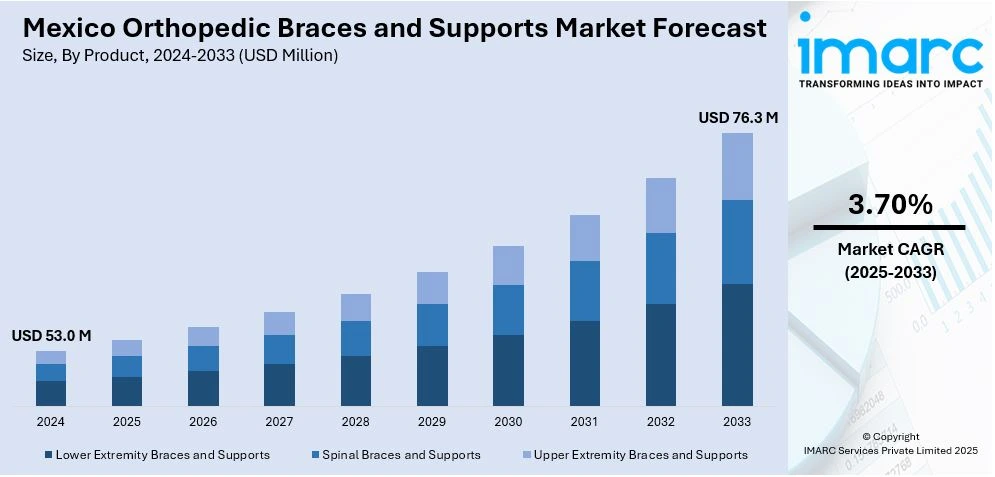 Mexico Orthopedic Braces and Supports Market Forecast
Size, By Product, 2024-2033 (USD Million)

USD 53.0 M

USD 76.3 M

2024 2025 2026 2027 2028 2029 2030 2031 2032 2033

Lower Extremity Braces and Supports
Spinal Braces and Supports
Upper Extremity Braces and Supports

imarc
TRANSFORMING IDEAS INTO IMPACT

3.70%
Market CAGR
(2025-2033)

© Copyright
IMARC Services Private Limited 2025